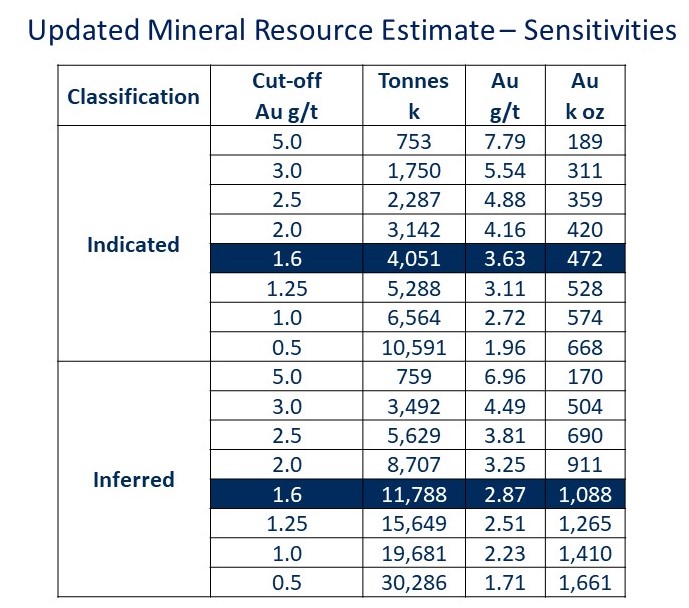 Updated Mineral Resource Estimate – Sensitivities

| Classification | Cut-off Au g/t | Tonnes k | Au g/t | Au k oz |
|---|---|---|---|---|
| Indicated | 5.0 | 753 | 7.79 | 189 |
| | 3.0 | 1,750 | 5.54 | 311 |
| | 2.5 | 2,287 | 4.88 | 359 |
| | 2.0 | 3,142 | 4.16 | 420 |
| | 1.6 | 4,051 | 3.63 | 472 |
| | 1.25 | 5,288 | 3.11 | 528 |
| | 1.0 | 6,564 | 2.72 | 574 |
| | 0.5 | 10,591 | 1.96 | 668 |
| Inferred | 5.0 | 759 | 6.96 | 170 |
| | 3.0 | 3,492 | 4.49 | 504 |
| | 2.5 | 5,629 | 3.81 | 690 |
| | 2.0 | 8,707 | 3.25 | 911 |
| | 1.6 | 11,788 | 2.87 | 1,088 |
| | 1.25 | 15,649 | 2.51 | 1,265 |
| | 1.0 | 19,681 | 2.23 | 1,410 |
| | 0.5 | 30,286 | 1.71 | 1,661 |